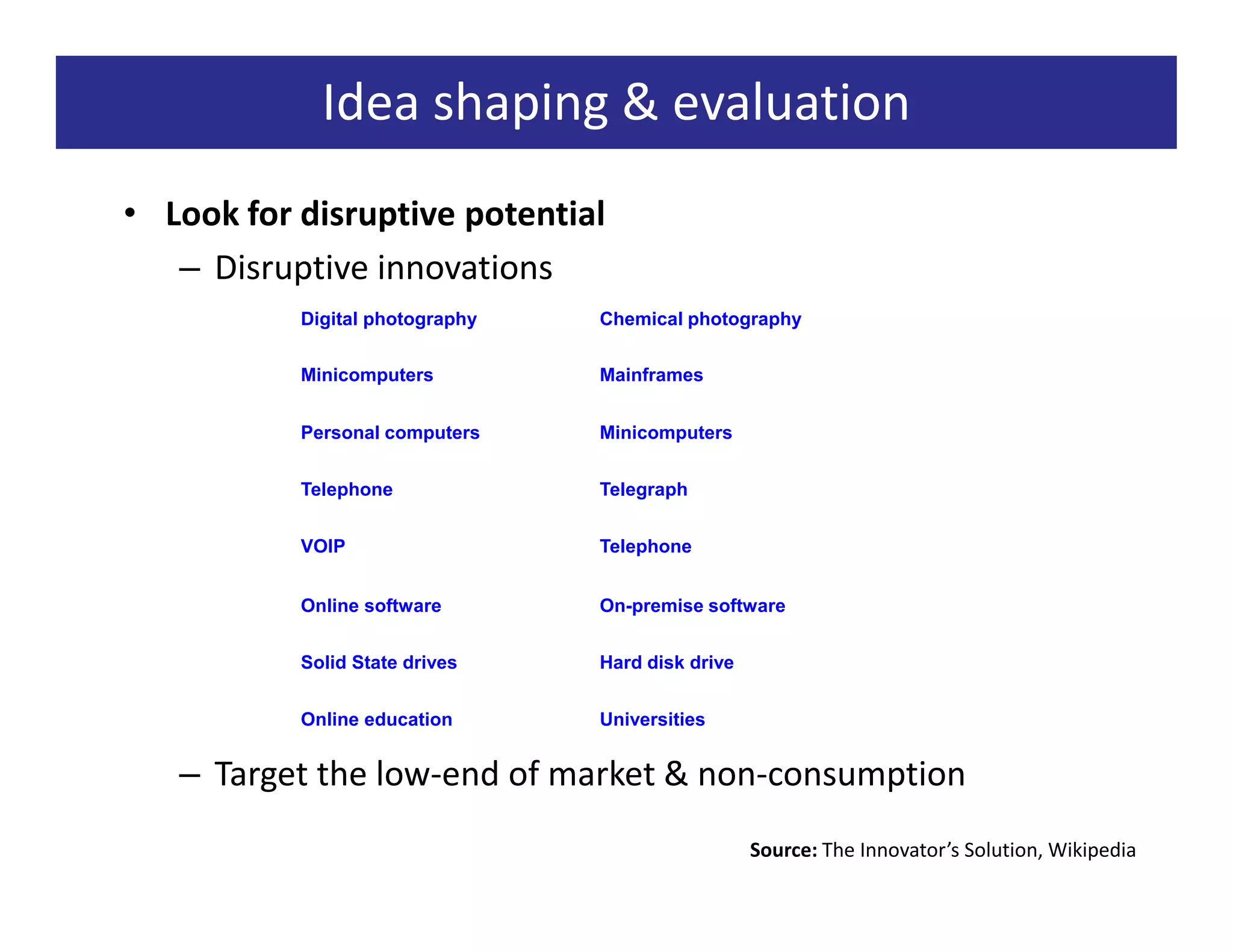 Idea shaping & evaluation

• Look for disruptive potential

– Disruptive innovations

| | |
|---|---|
| Digital photography | Chemical photography |
| Minicomputers | Mainframes |
| Personal computers | Minicomputers |
| Telephone | Telegraph |
| VOIP | Telephone |
| Online software | On-premise software |
| Solid State drives | Hard disk drive |
| Online education | Universities |

– Target the low-end of market & non-consumption

Source: The Innovator's Solution, Wikipedia